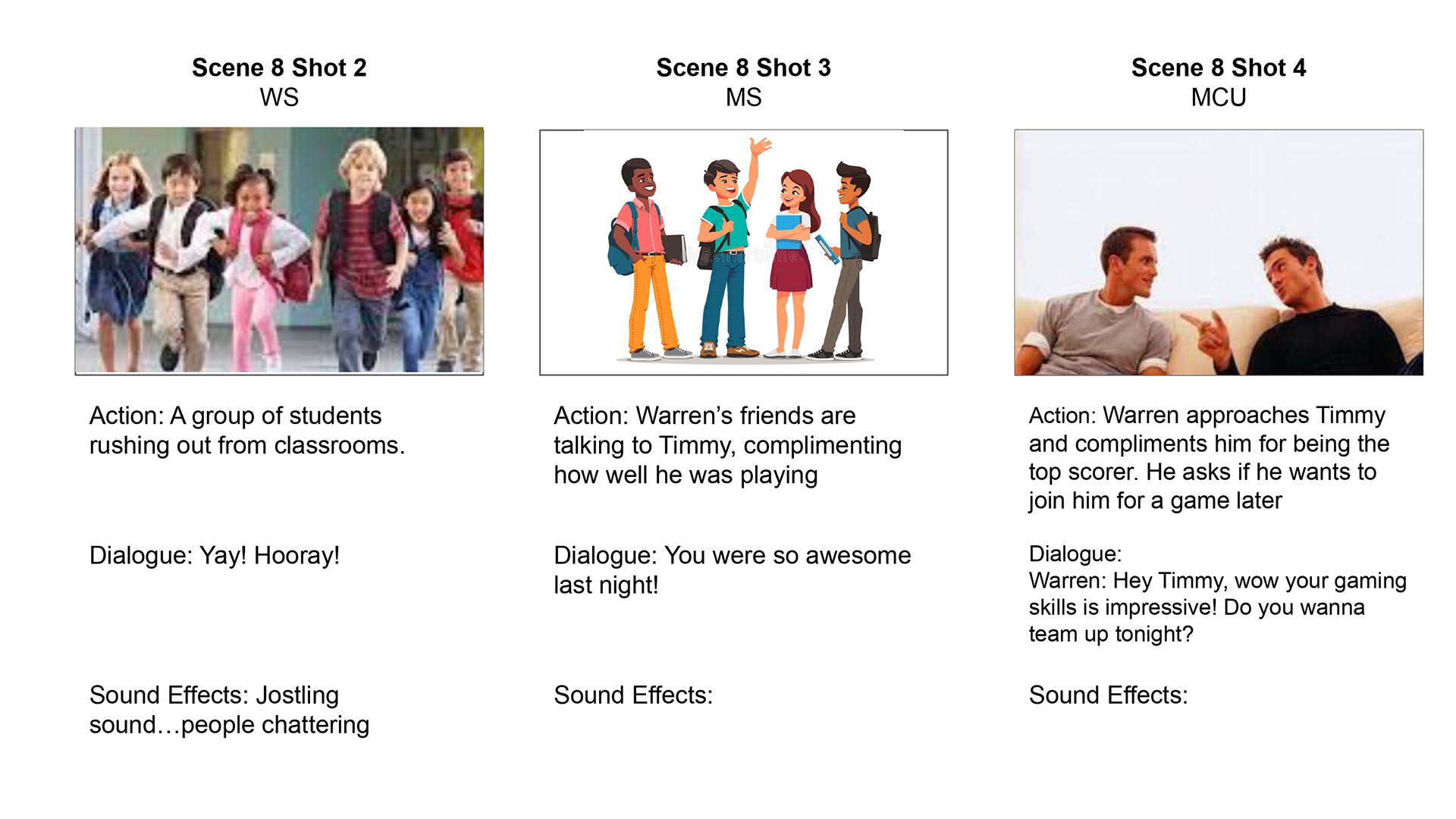 Scene 8 Shot 2
WS

Action: A group of students rushing out from classrooms.

Dialogue: Yay! Hooray!

Sound Effects: Jostling sound…people chattering

Scene 8 Shot 3
MS

Action: Warren's friends are talking to Timmy, complimenting how well he was playing

Dialogue: You were so awesome last night!

Sound Effects:

Scene 8 Shot 4
MCU

Action: Warren approaches Timmy and compliments him for being the top scorer. He asks if he wants to join him for a game later

Dialogue:
Warren: Hey Timmy, wow your gaming skills is impressive! Do you wanna team up tonight?

Sound Effects: